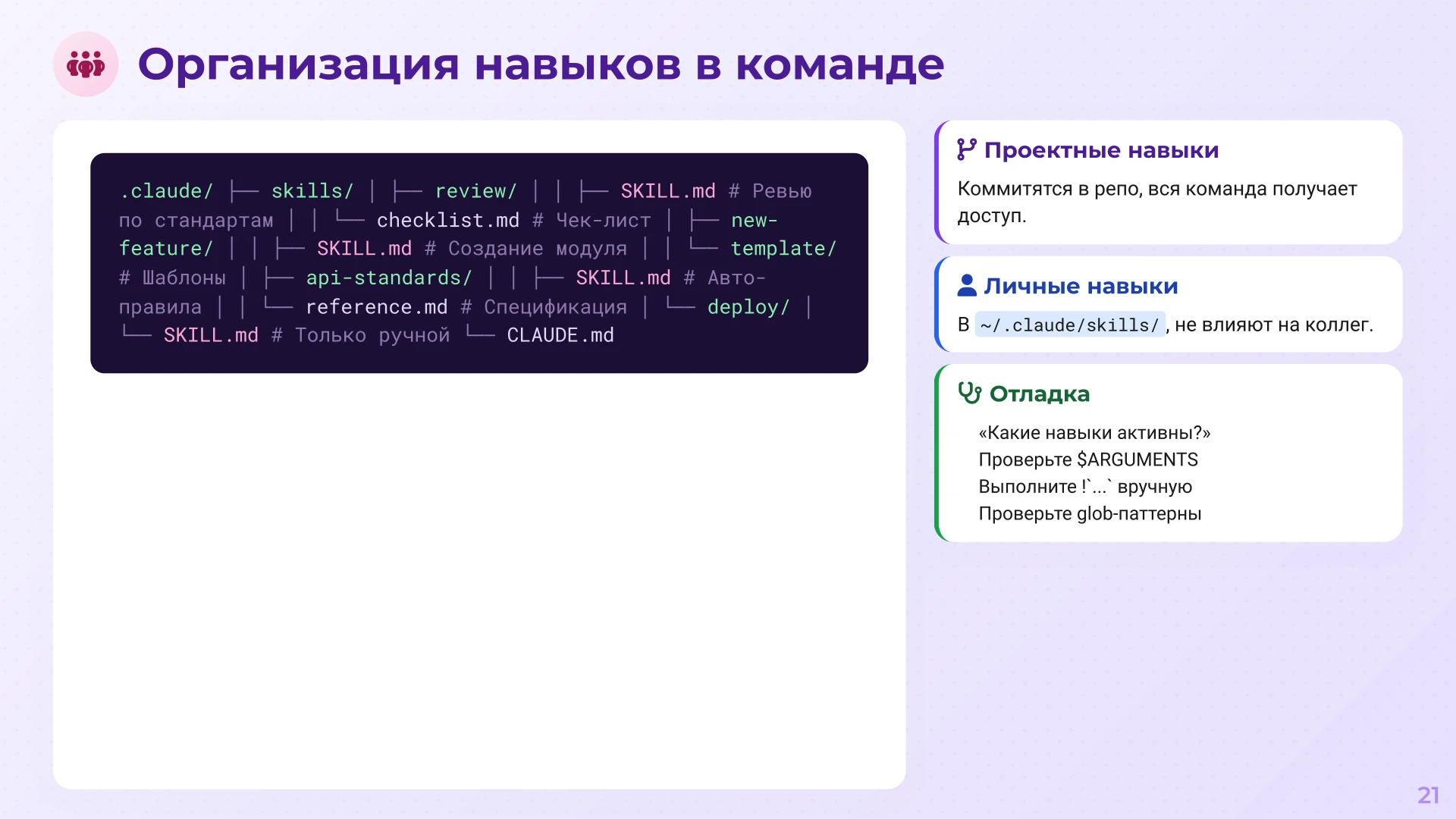 Организация навыков в команде

.claude/ ├── skills/ │ ├── review/ │ │ ├── SKILL.md # Ревью по стандартам │ │ └── checklist.md # Чек-лист │ ├── new-feature/ │ │ ├── SKILL.md # Создание модуля │ │ └── template/ # Шаблоны │ ├── api-standards/ │ │ ├── SKILL.md # Авто-правила │ │ └── reference.md # Спецификация │ └── deploy/ │ └── SKILL.md # Только ручной └── CLAUDE.md

Проектные навыки

Коммитятся в репо, вся команда получает доступ.

Личные навыки

В ~/.claude/skills/, не влияют на коллег.

Отладка

«Какие навыки активны?»
Проверьте $ARGUMENTS
Выполните !`...` вручную
Проверьте glob-паттерны

21